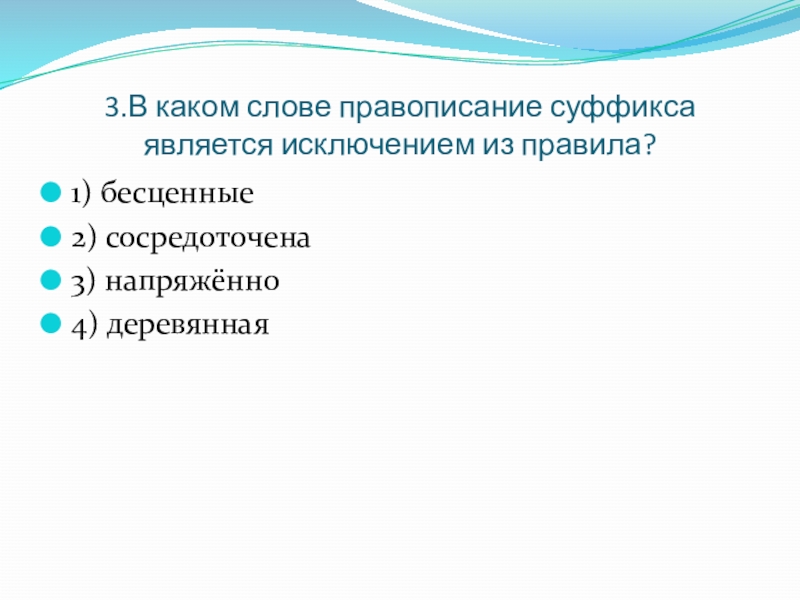 3.В каком слове правописание суффикса является исключением из правила?

1) бесценные
2) сосредоточена
3) напряжённо
4) деревянная